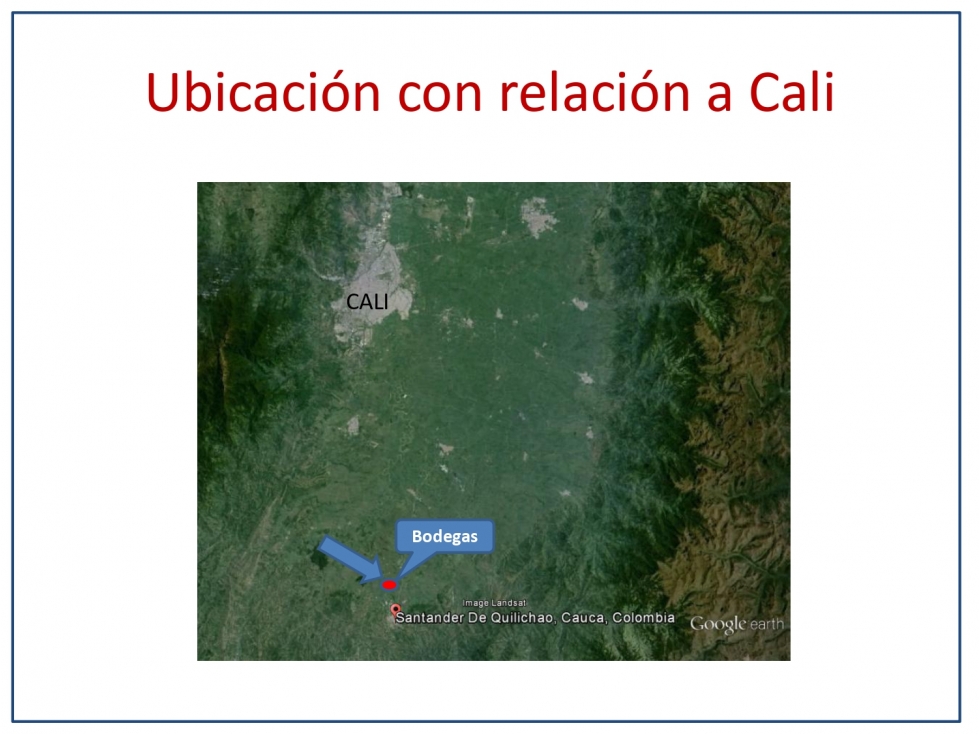 Ubicación con relación a Cali

CALI

Bodegas

Image Landsat

Santander De Quilichao, Cauca, Colombia

Google earth